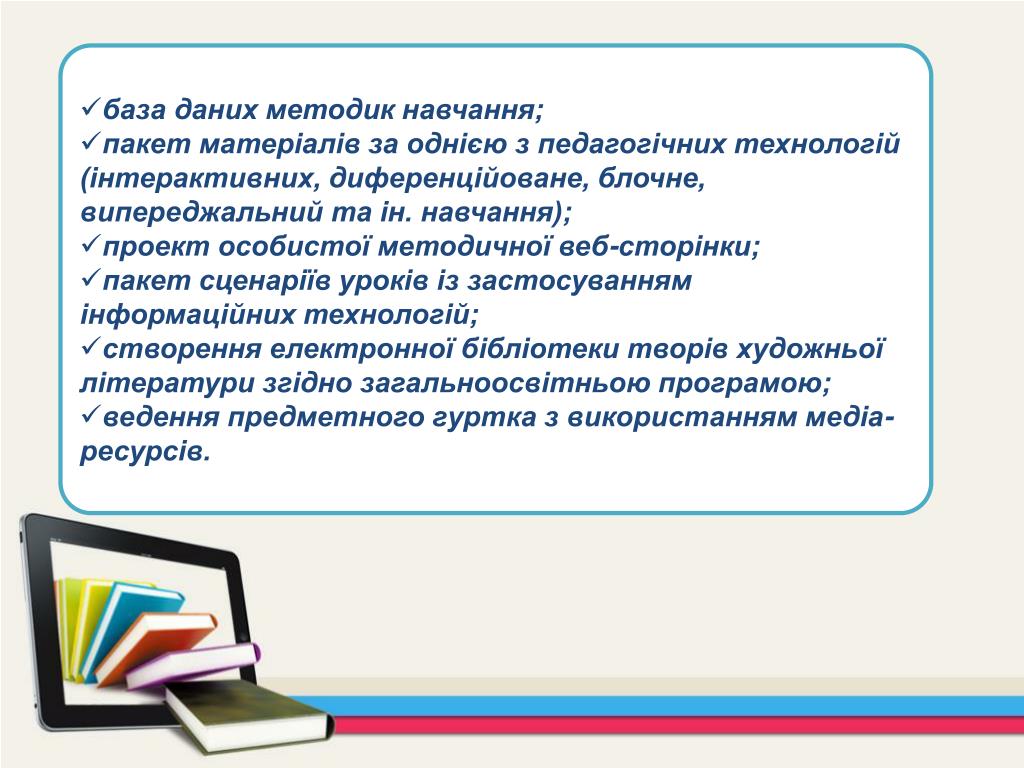 ✓база даних методик навчання;
✓пакет матеріалів за однією з педагогічних технологій (інтерактивних, диференційоване, блочне, випереджальний та ін. навчання);
✓проект особистої методичної веб-сторінки;
✓пакет сценаріїв уроків із застосуванням інформаційних технологій;
✓створення електронної бібліотеки творів художньої літератури згідно загальноосвітньою програмою;
✓ведення предметного гуртка з використанням медіа-ресурсів.